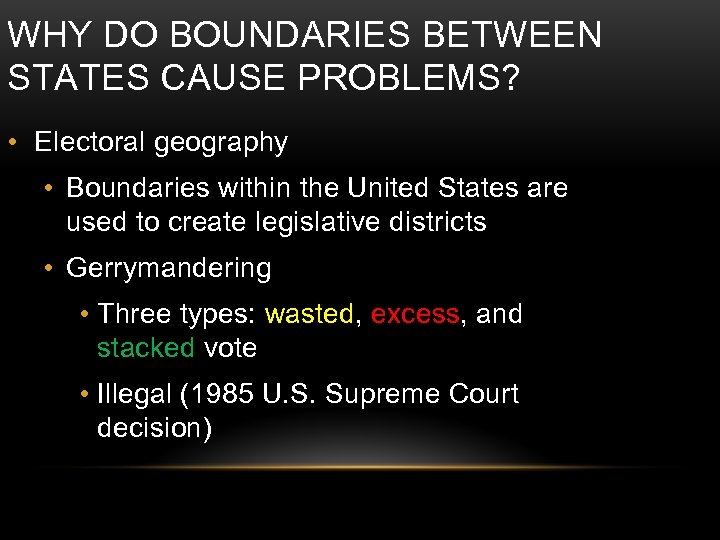 WHY DO BOUNDARIES BETWEEN STATES CAUSE PROBLEMS?

• Electoral geography

• Boundaries within the United States are used to create legislative districts

• Gerrymandering

• Three types: wasted, excess, and stacked vote

• Illegal (1985 U.S. Supreme Court decision)